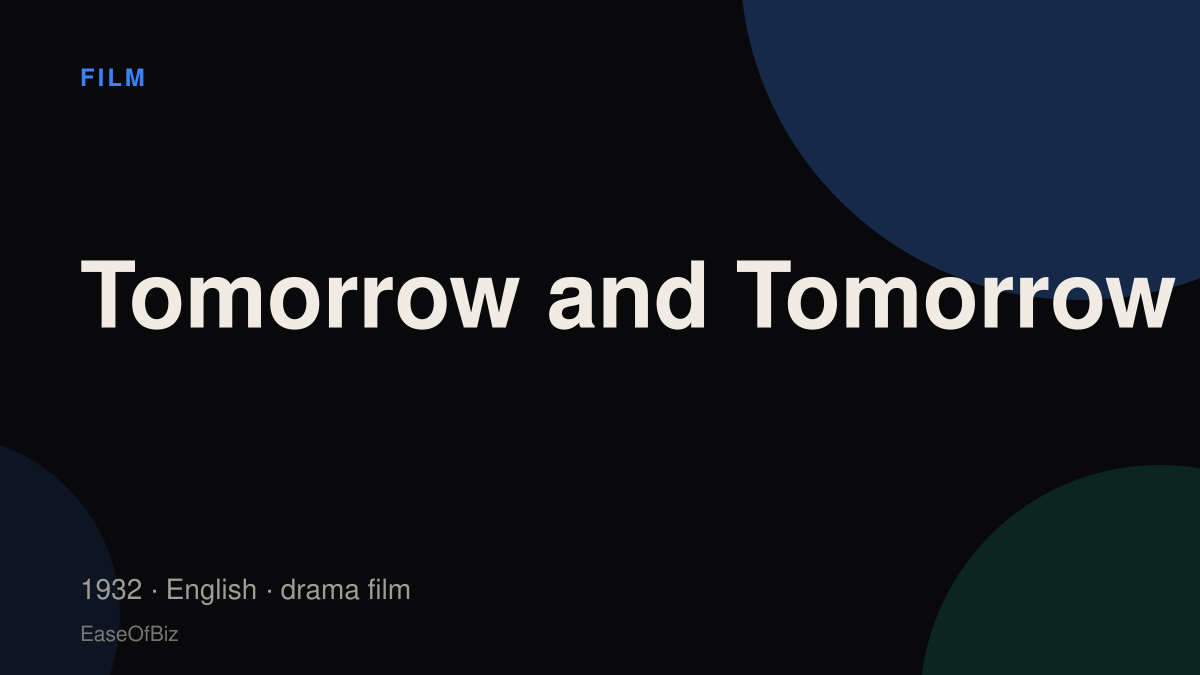 FILM

Tomorrow and Tomorrow

1932 · English · drama film

EaseOfBiz